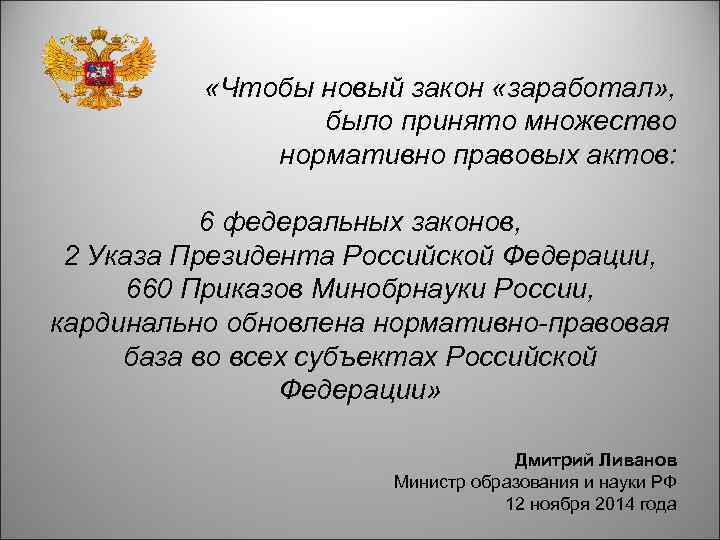 «Чтобы новый закон «заработал», было принято множество нормативно правовых актов:

6 федеральных законов,
2 Указа Президента Российской Федерации,
660 Приказов Минобрнауки России,
кардинально обновлена нормативно-правовая база во всех субъектах Российской Федерации»

Дмитрий Ливанов
Министр образования и науки РФ
12 ноября 2014 года